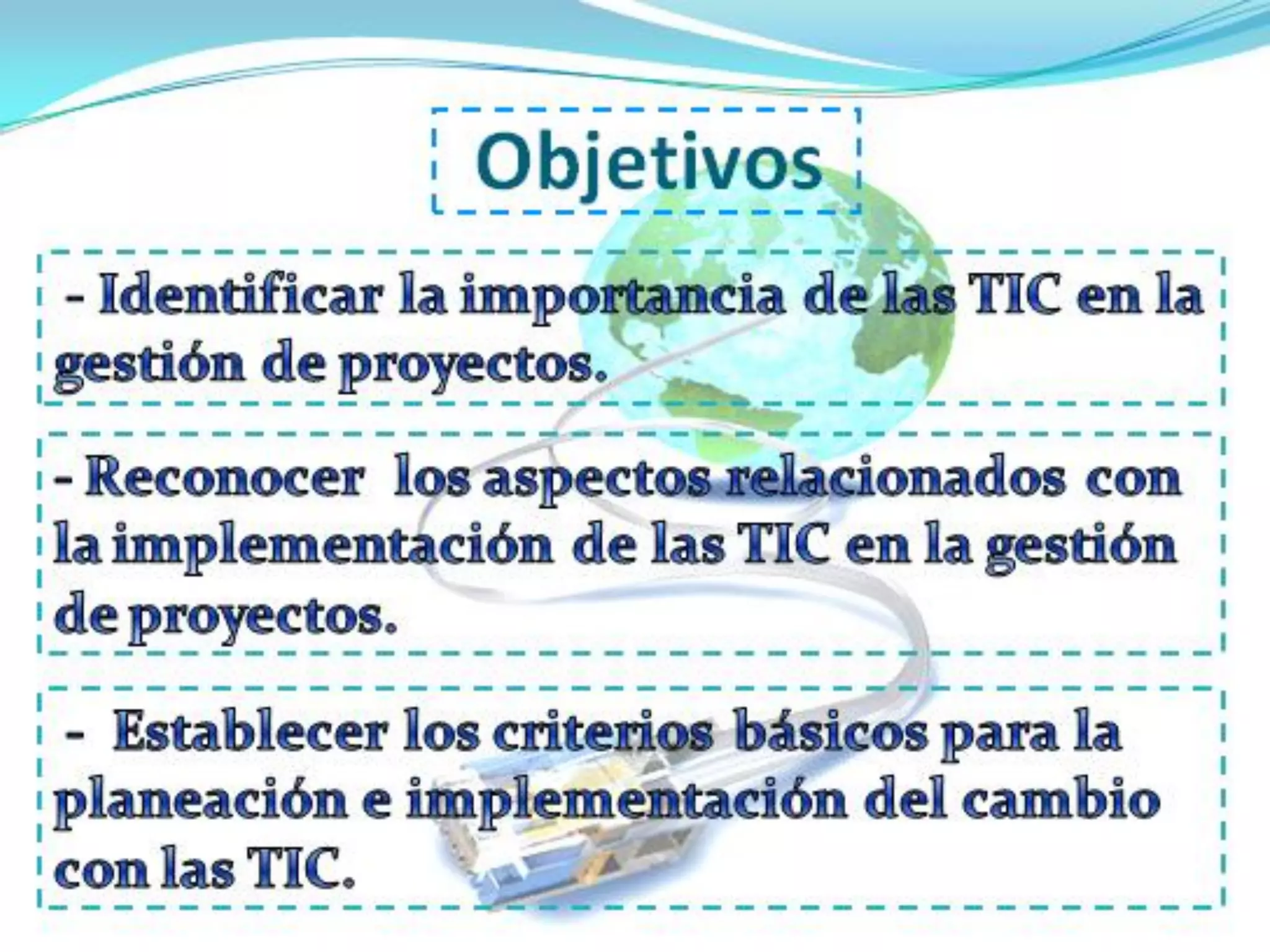 Objetivos

- Identificar la importancia de las TIC en la gestión de proyectos.

- Reconocer los aspectos relacionados con la implementación de las TIC en la gestión de proyectos.

- Establecer los criterios básicos para la planeación e implementación del cambio con las TIC.